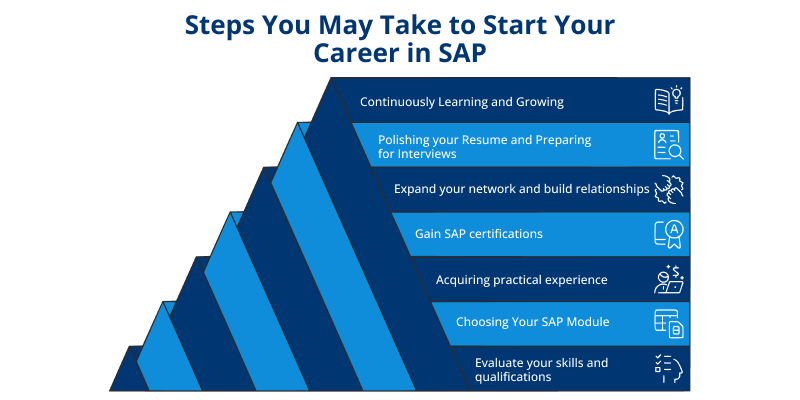 Steps You May Take to Start Your Career in SAP

Continuously Learning and Growing

Polishing your Resume and Preparing for Interviews

Expand your network and build relationships

Gain SAP certifications

Acquiring practical experience

Choosing Your SAP Module

Evaluate your skills and qualifications